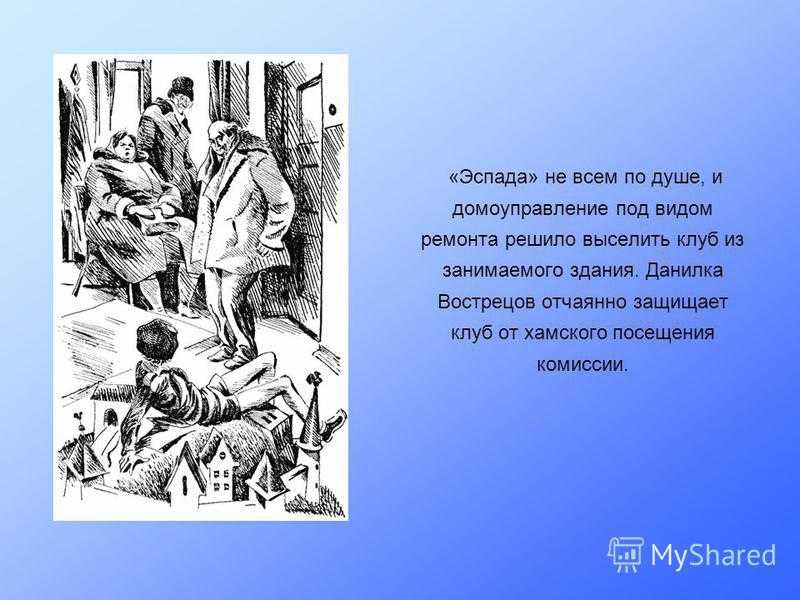 «Эспада» не всем по душе, и домоуправление под видом ремонта решило выселить клуб из занимаемого здания. Данилка Вострецов отчаянно защищает клуб от хамского посещения комиссии.

MyShared